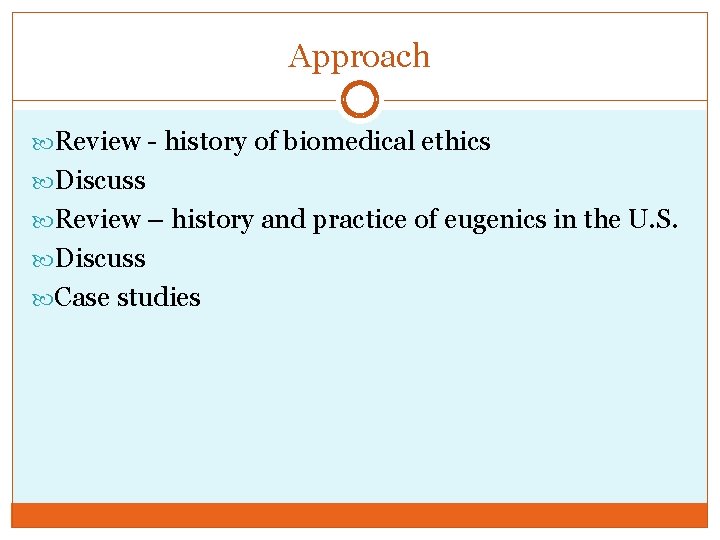 Approach

Review - history of biomedical ethics
Discuss
Review – history and practice of eugenics in the U.S.
Discuss
Case studies